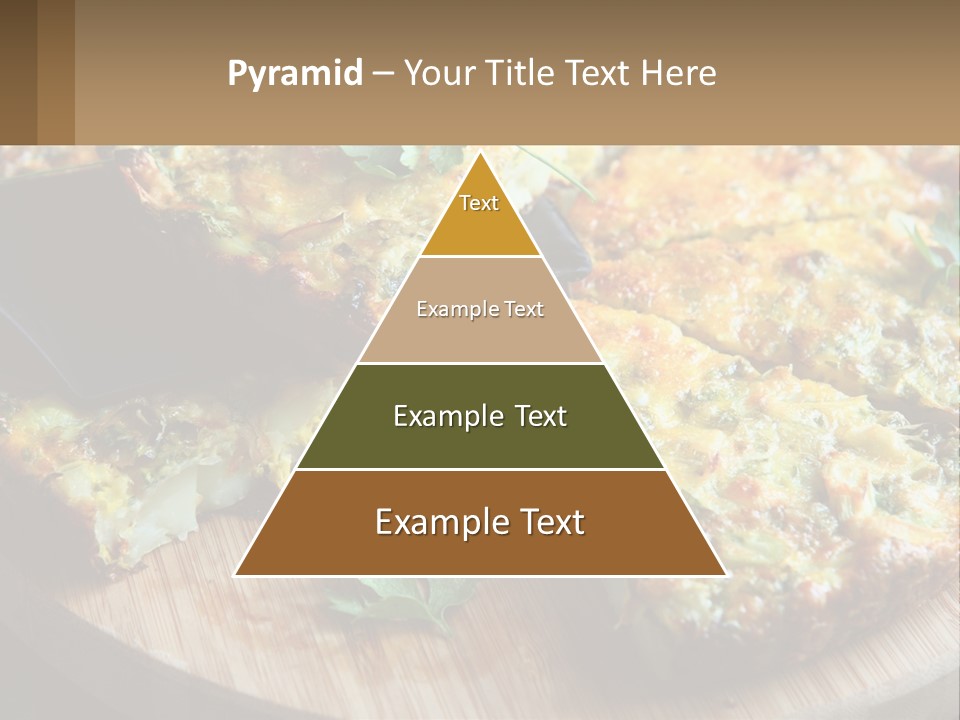 Pyramid – Your Title Text Here

Text

Example Text

Example Text

Example Text